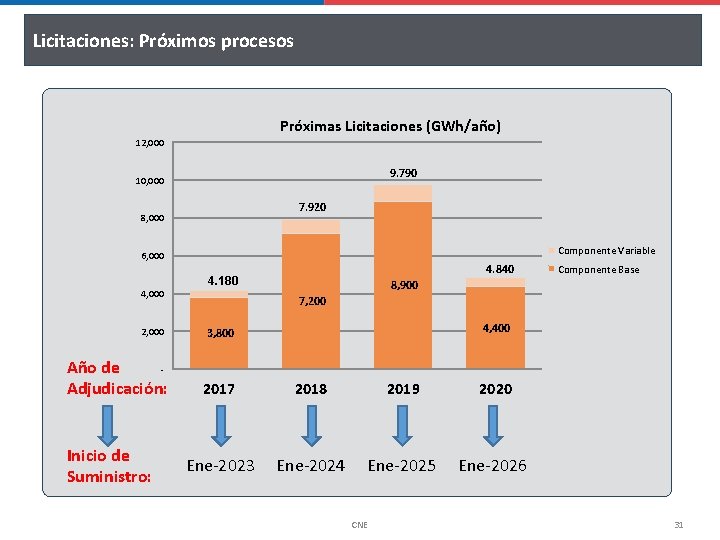 Licitaciones: Próximos procesos

Próximas Licitaciones (GWh/año)

12,000
10,000
8,000
6,000
4,000
2,000
-

4.180
3,800
7.920
7,200
9.790
8,900
4.840
4,400

Componente Variable
Componente Base

Año de Adjudicación: 2017 2018 2019 2020

Inicio de Suministro: Ene-2023 Ene-2024 Ene-2025 Ene-2026

CNE

31